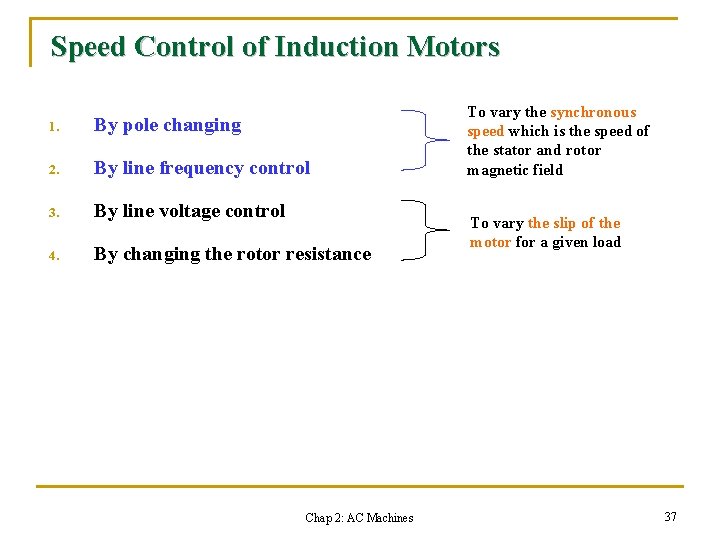 Speed Control of Induction Motors

1. By pole changing
2. By line frequency control
3. By line voltage control
4. By changing the rotor resistance

To vary the synchronous speed which is the speed of the stator and rotor magnetic field

To vary the slip of the motor for a given load

Chap 2: AC Machines

37